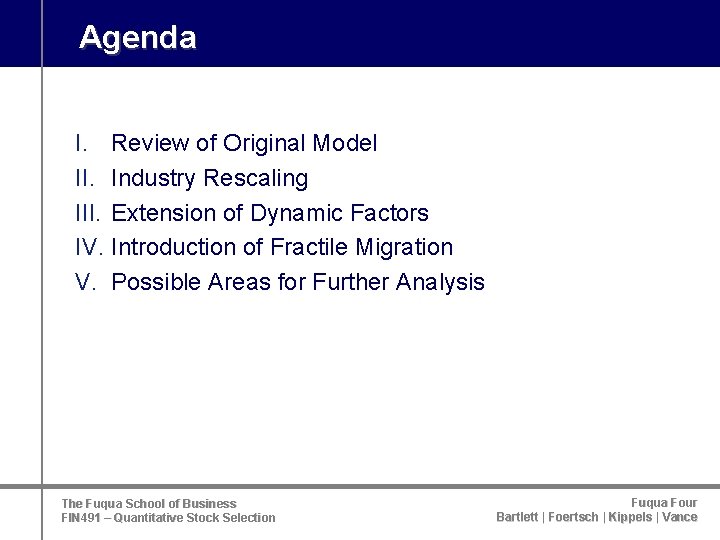 Agenda

I. Review of Original Model
II. Industry Rescaling
III. Extension of Dynamic Factors
IV. Introduction of Fractile Migration
V. Possible Areas for Further Analysis

The Fuqua School of Business
FIN491 – Quantitative Stock Selection

Fuqua Four
Bartlett | Foertsch | Kippels | Vance